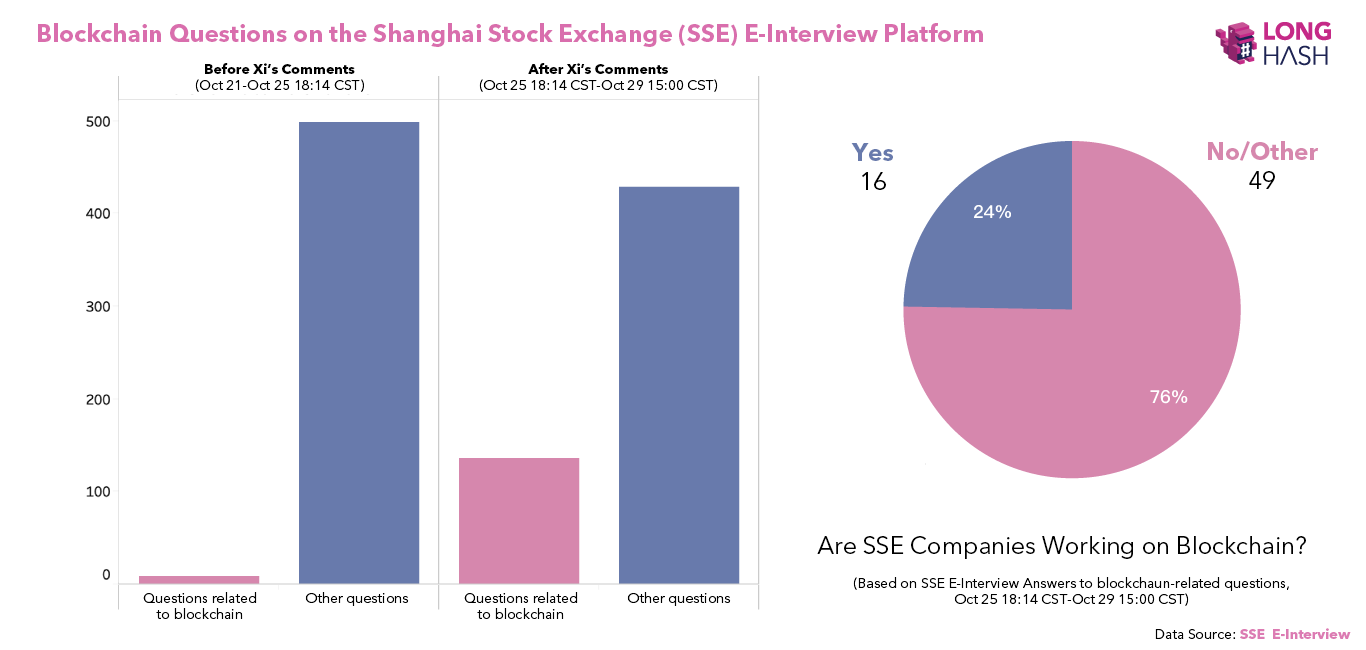 Blockchain Questions on the Shanghai Stock Exchange (SSE) E-Interview Platform

LONG HASH

Before Xi's Comments
(Oct 21-Oct 25 18:14 CST)

After Xi's Comments
(Oct 25 18:14 CST-Oct 29 15:00 CST)

500
400
300
200
100
0

Questions related to blockchain
Other questions
Questions related to blockchain
Other questions

Yes
16

No/Other
49

24%
76%

Are SSE Companies Working on Blockchain?

(Based on SSE E-Interview Answers to blockchaun-related questions, Oct 25 18:14 CST-Oct 29 15:00 CST)

Data Source: SSE E-Interview